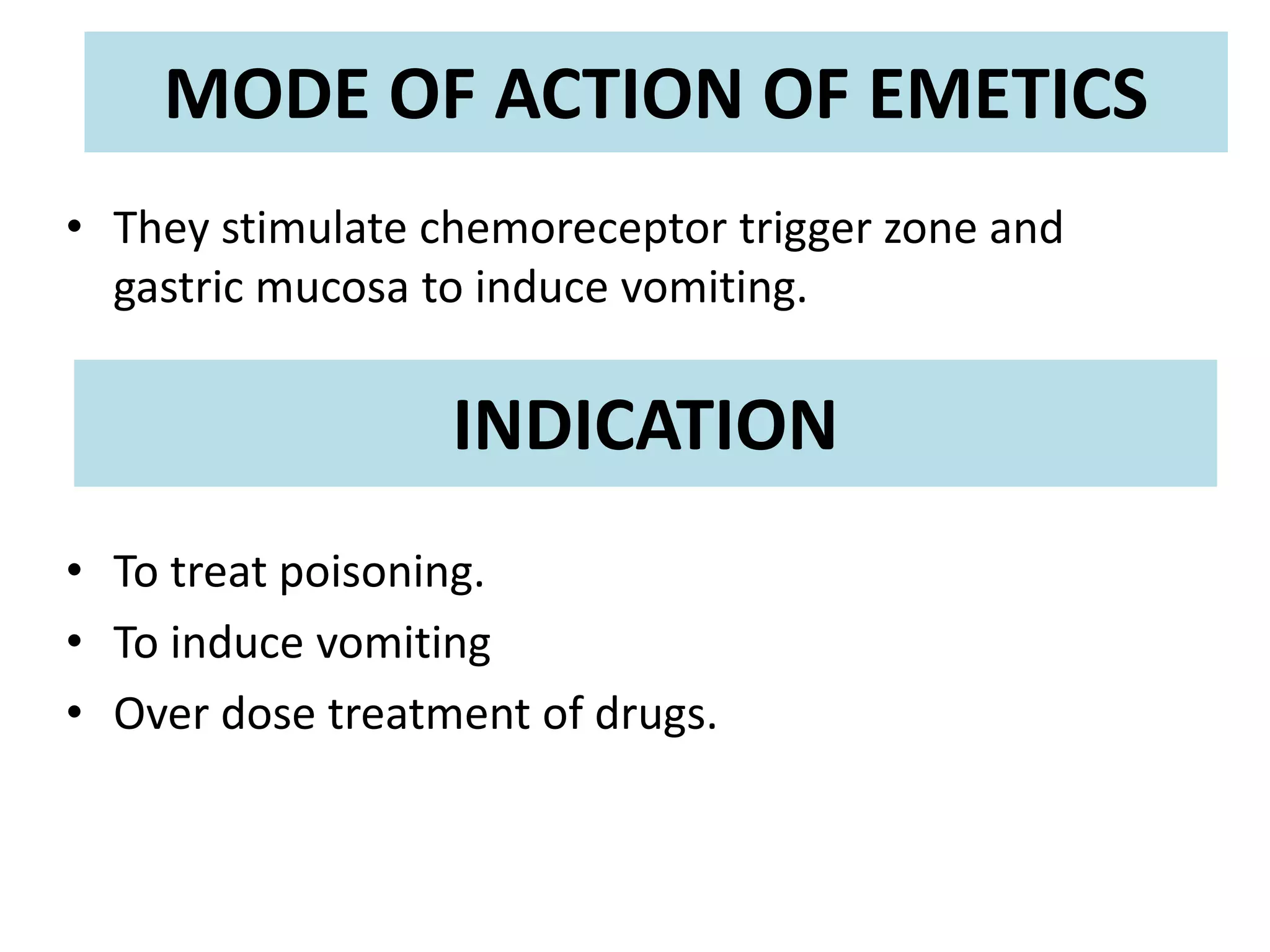 MODE OF ACTION OF EMETICS

• They stimulate chemoreceptor trigger zone and gastric mucosa to induce vomiting.

INDICATION

• To treat poisoning.
• To induce vomiting
• Over dose treatment of drugs.